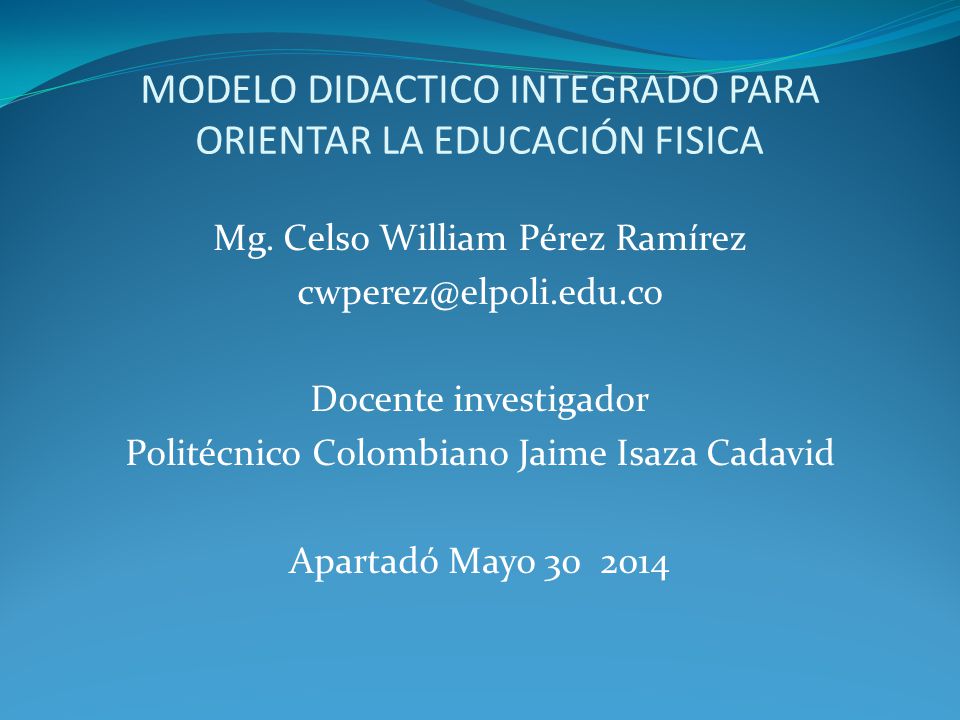 MODELO DIDACTICO INTEGRADO PARA ORIENTAR LA EDUCACIÓN FISICA

Mg. Celso William Pérez Ramírez
cwperez@elpoli.edu.co

Docente investigador
Politécnico Colombiano Jaime Isaza Cadavid

Apartadó Mayo 30 2014